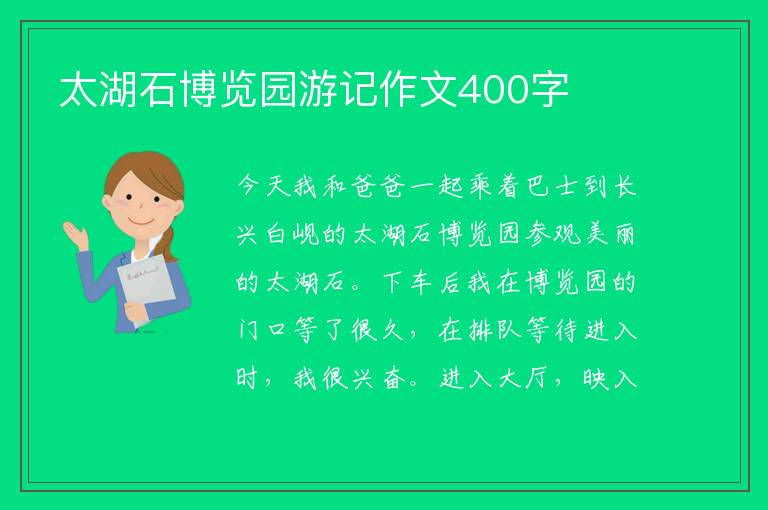 太湖石博览园游记作文400字

今天我和爸爸一起乘着巴士到长兴白岘的太湖石博览园参观美丽的太湖石。下车后我在博览园的门口等了很久，在排队等待进入时，我很兴奋。进入大厅，映入